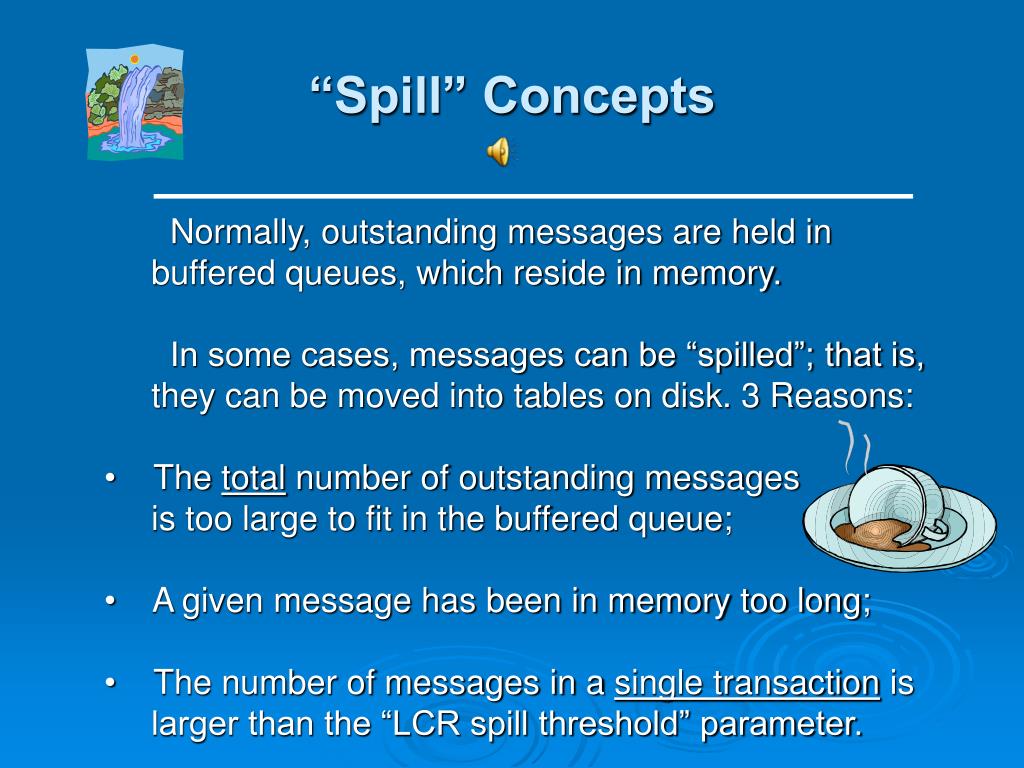 “Spill” Concepts

Normally, outstanding messages are held in buffered queues, which reside in memory.

In some cases, messages can be “spilled”; that is, they can be moved into tables on disk. 3 Reasons:

• The total number of outstanding messages is too large to fit in the buffered queue;

• A given message has been in memory too long;

• The number of messages in a single transaction is larger than the “LCR spill threshold” parameter.